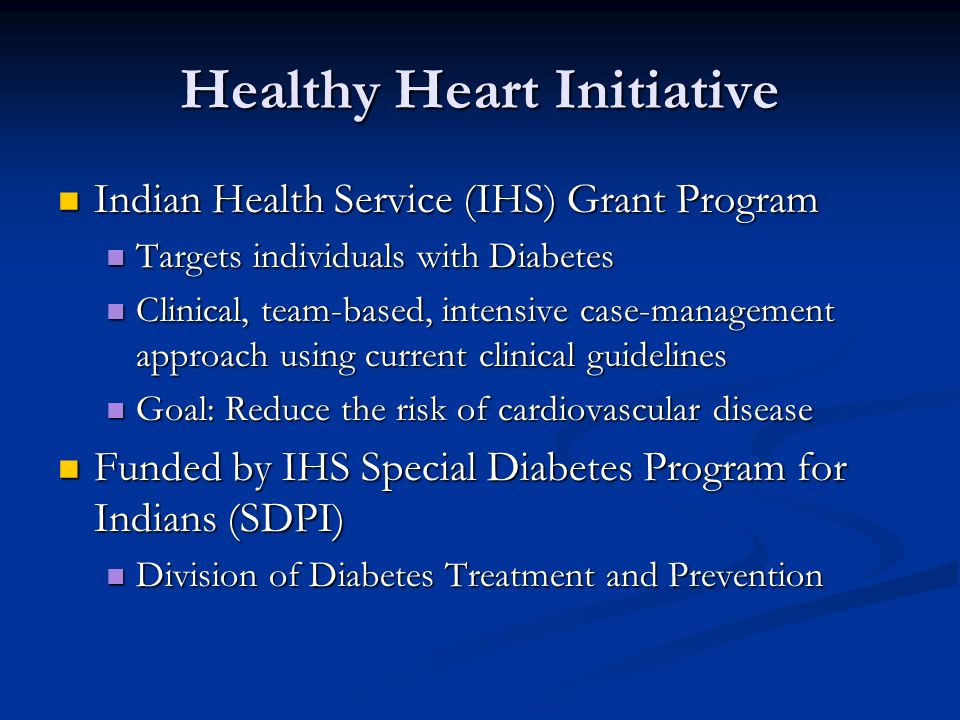 Healthy Heart Initiative

Indian Health Service (IHS) Grant Program

Targets individuals with Diabetes

Clinical, team-based, intensive case-management approach using current clinical guidelines

Goal: Reduce the risk of cardiovascular disease

Funded by IHS Special Diabetes Program for Indians (SDPI)

Division of Diabetes Treatment and Prevention